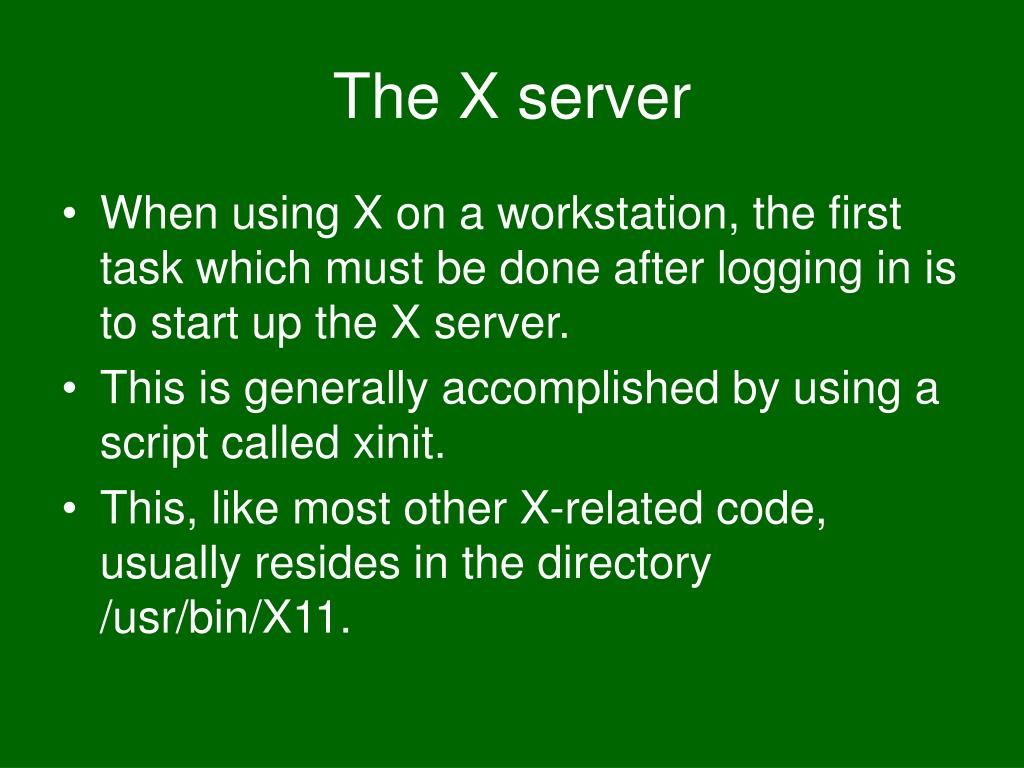 The X server

• When using X on a workstation, the first task which must be done after logging in is to start up the X server.
• This is generally accomplished by using a script called xinit.
• This, like most other X-related code, usually resides in the directory /usr/bin/X11.